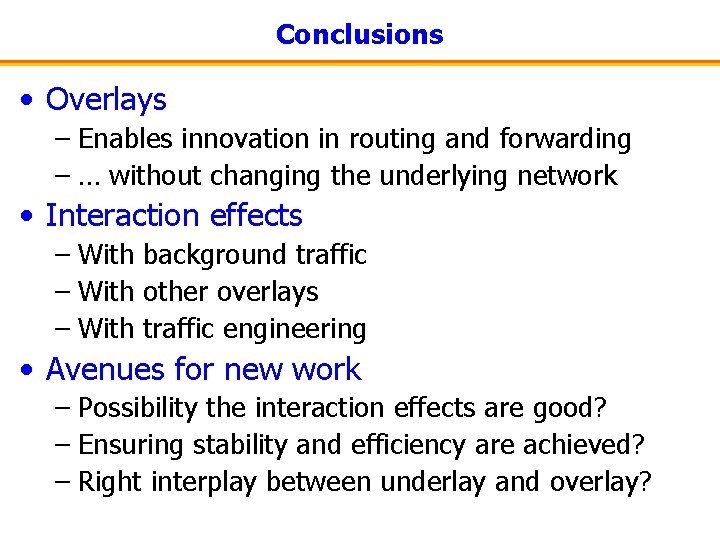 Conclusions

• Overlays
– Enables innovation in routing and forwarding
– … without changing the underlying network
• Interaction effects
– With background traffic
– With other overlays
– With traffic engineering
• Avenues for new work
– Possibility the interaction effects are good?
– Ensuring stability and efficiency are achieved?
– Right interplay between underlay and overlay?